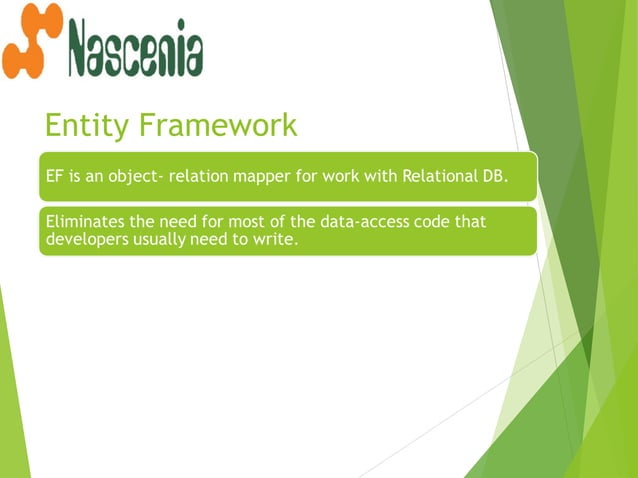 Nascenia

Entity Framework

EF is an object- relation mapper for work with Relational DB.

Eliminates the need for most of the data-access code that developers usually need to write.